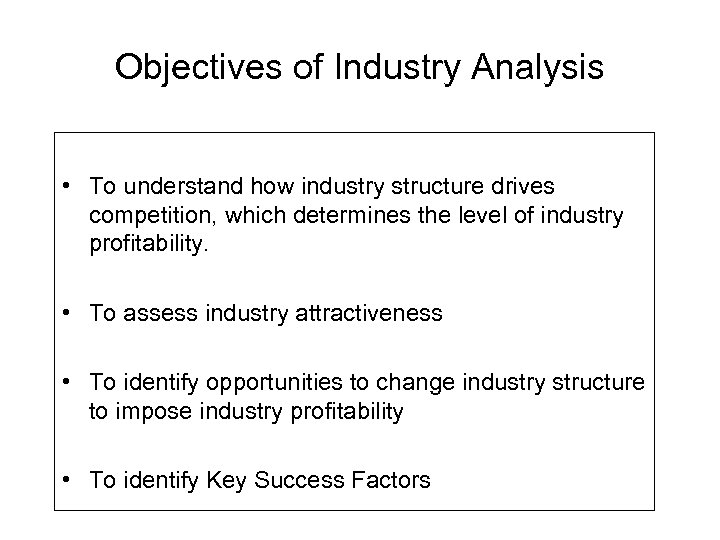 Objectives of Industry Analysis

• To understand how industry structure drives competition, which determines the level of industry profitability.

• To assess industry attractiveness

• To identify opportunities to change industry structure to impose industry profitability

• To identify Key Success Factors